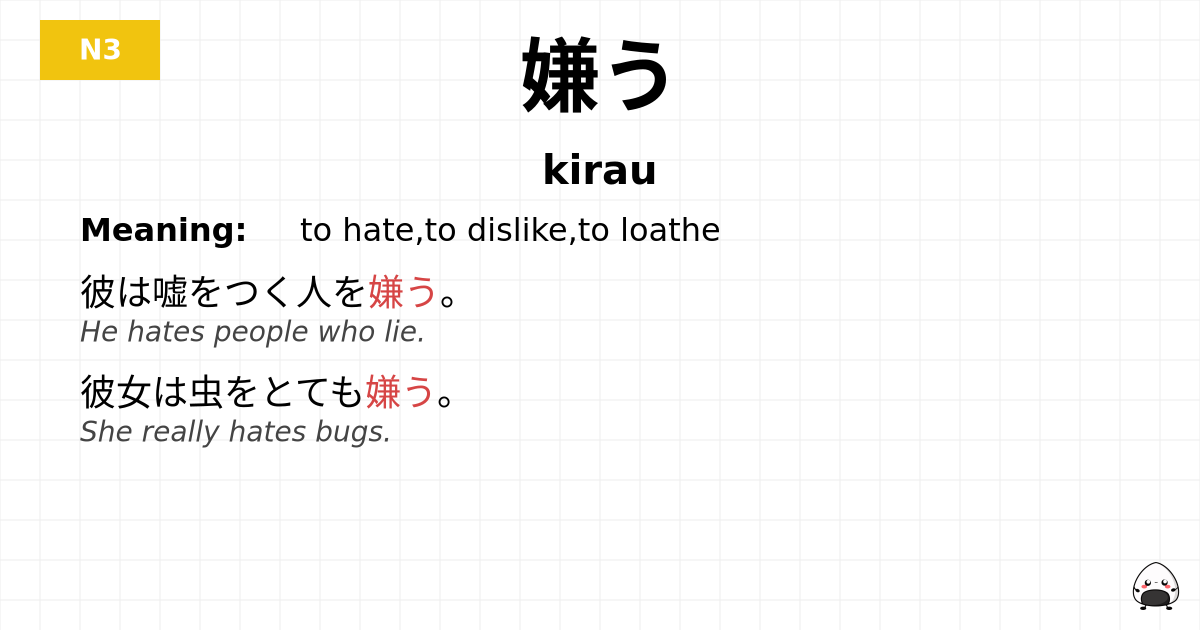 N3

嫌う

kirau

Meaning: to hate,to dislike,to loathe

彼は嘘をつく人を嫌う。
He hates people who lie.

彼女は虫をとても嫌う。
She really hates bugs.